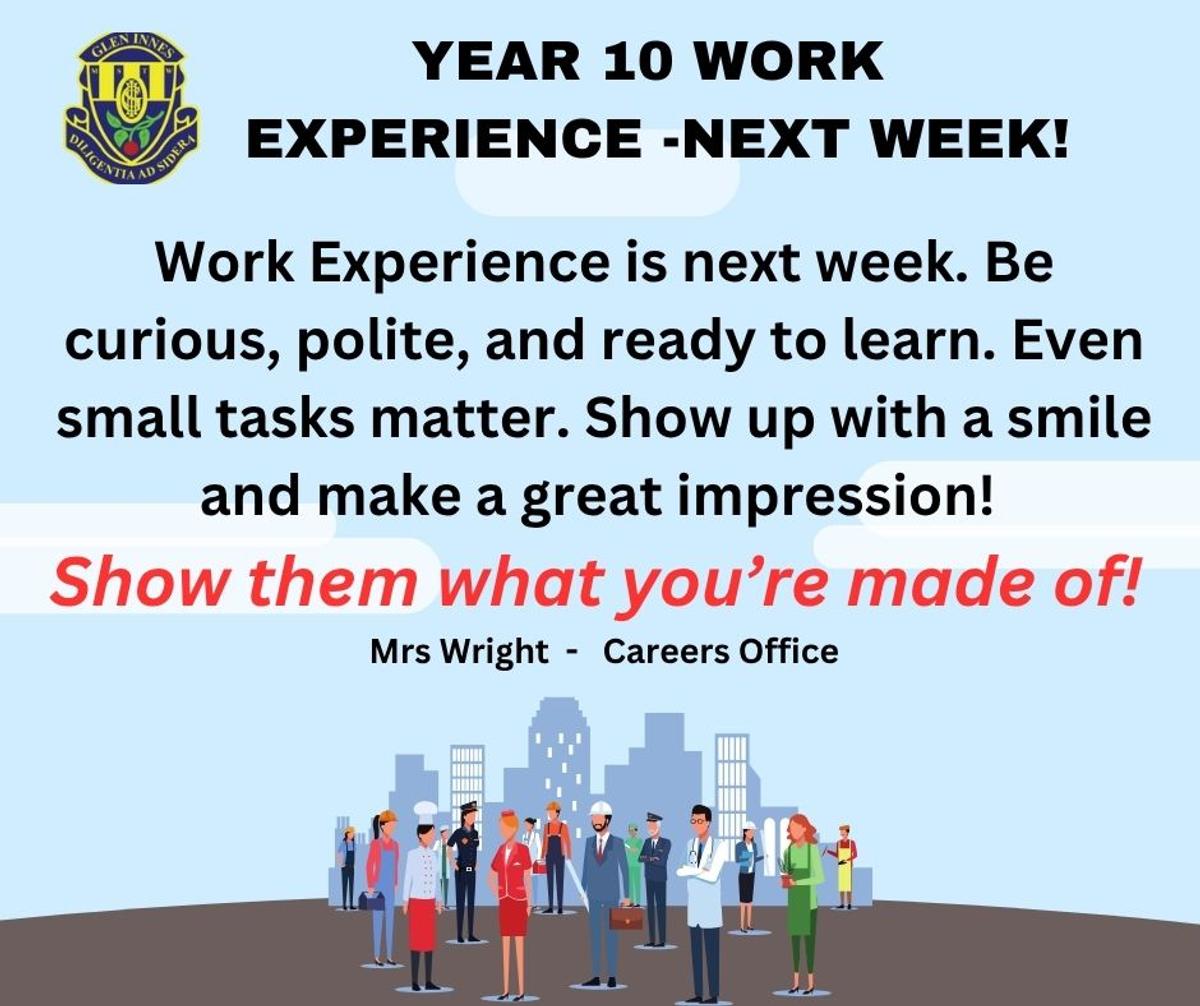 GLEN INNES
DILIGENTIA AD SIDERA

YEAR 10 WORK EXPERIENCE -NEXT WEEK!

Work Experience is next week. Be curious, polite, and ready to learn. Even small tasks matter. Show up with a smile and make a great impression!

Show them what you're made of!

Mrs Wright - Careers Office